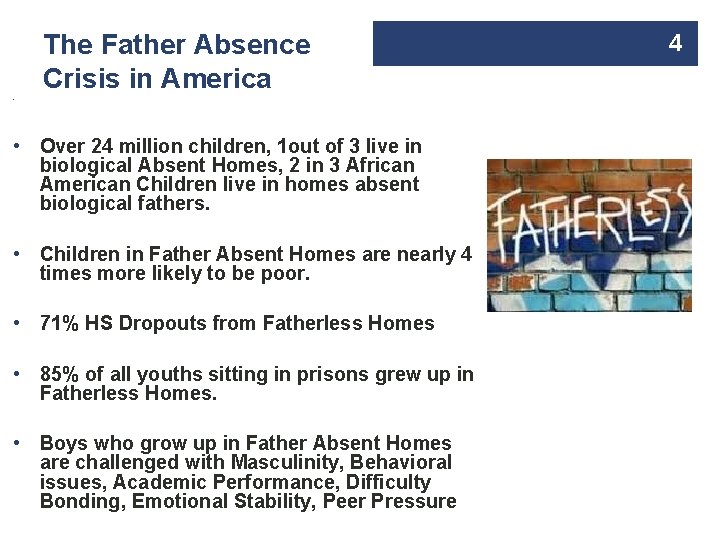 The Father Absence Crisis in America

4

• Over 24 million children, 1out of 3 live in biological Absent Homes, 2 in 3 African American Children live in homes absent biological fathers.

• Children in Father Absent Homes are nearly 4 times more likely to be poor.

• 71% HS Dropouts from Fatherless Homes

• 85% of all youths sitting in prisons grew up in Fatherless Homes.

• Boys who grow up in Father Absent Homes are challenged with Masculinity, Behavioral issues, Academic Performance, Difficulty Bonding, Emotional Stability, Peer Pressure

FATHERLESS